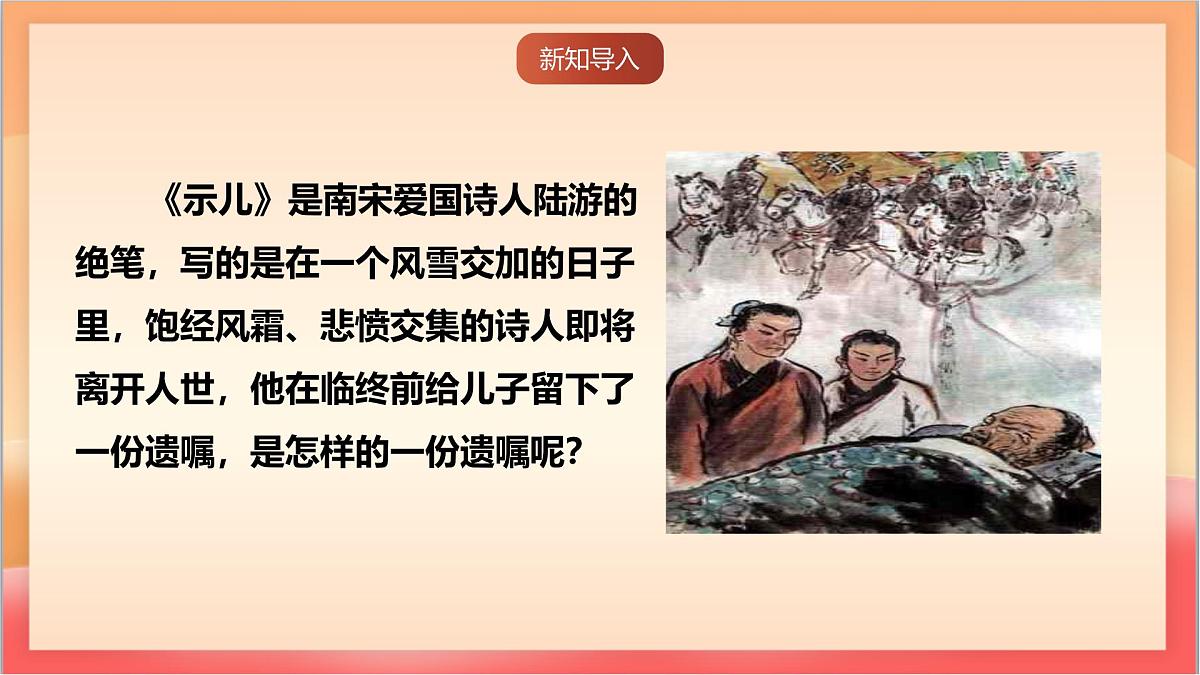 新知导入

《示儿》是南宋爱国诗人陆游的绝笔，写的是在一个风雪交加的日子里，饱经风霜、悲愤交集的诗人即将离开人世，他在临终前给儿子留下了一份遗嘱，是怎样的一份遗嘱呢？